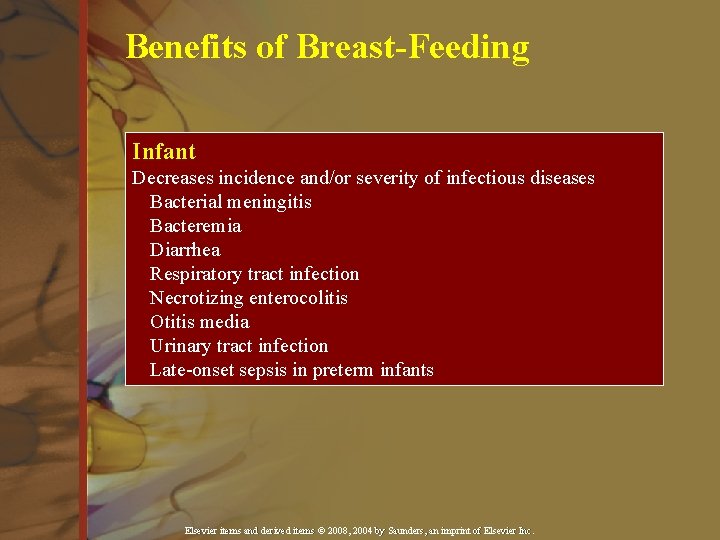 Benefits of Breast-Feeding

Infant
Decreases incidence and/or severity of infectious diseases
Bacterial meningitis
Bacteremia
Diarrhea
Respiratory tract infection
Necrotizing enterocolitis
Otitis media
Urinary tract infection
Late-onset sepsis in preterm infants

Elsevier items and derived items © 2008, 2004 by Saunders, an imprint of Elsevier Inc.